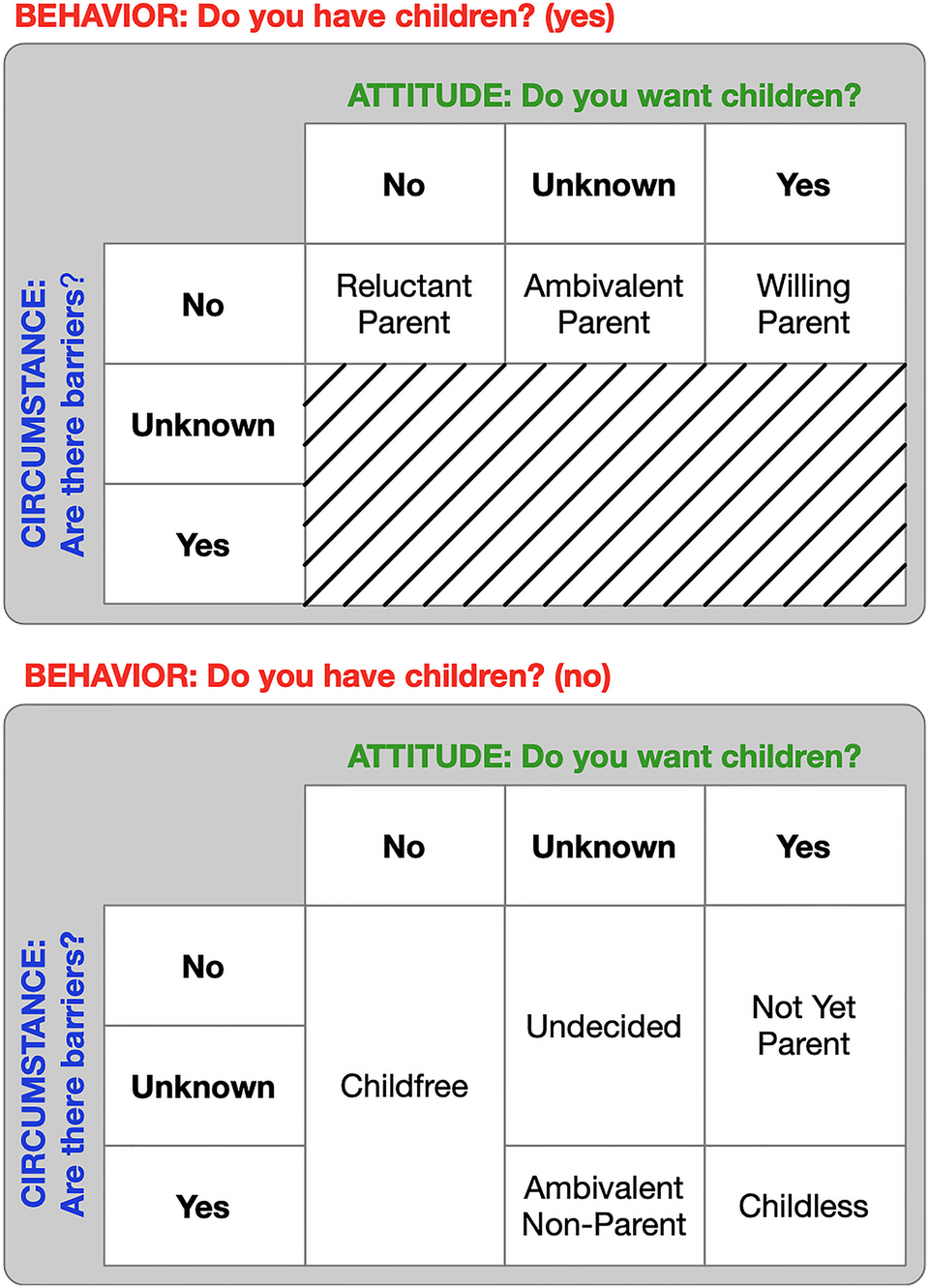 BEHAVIOR: Do you have children? (yes)

ATTITUDE: Do you want children?

CIRCUMSTANCE: Are there barriers?

| | No | Unknown | Yes |
|---|---|---|---|
| No | Reluctant Parent | Ambivalent Parent | Willing Parent |
| Unknown | | | |
| Yes | | | |

BEHAVIOR: Do you have children? (no)

ATTITUDE: Do you want children?

CIRCUMSTANCE: Are there barriers?

| | No | Unknown | Yes |
|---|---|---|---|
| No | Childfree | Undecided | Not Yet Parent |
| Unknown | Childfree | Undecided | Not Yet Parent |
| Yes | Childfree | Ambivalent Non-Parent | Childless |